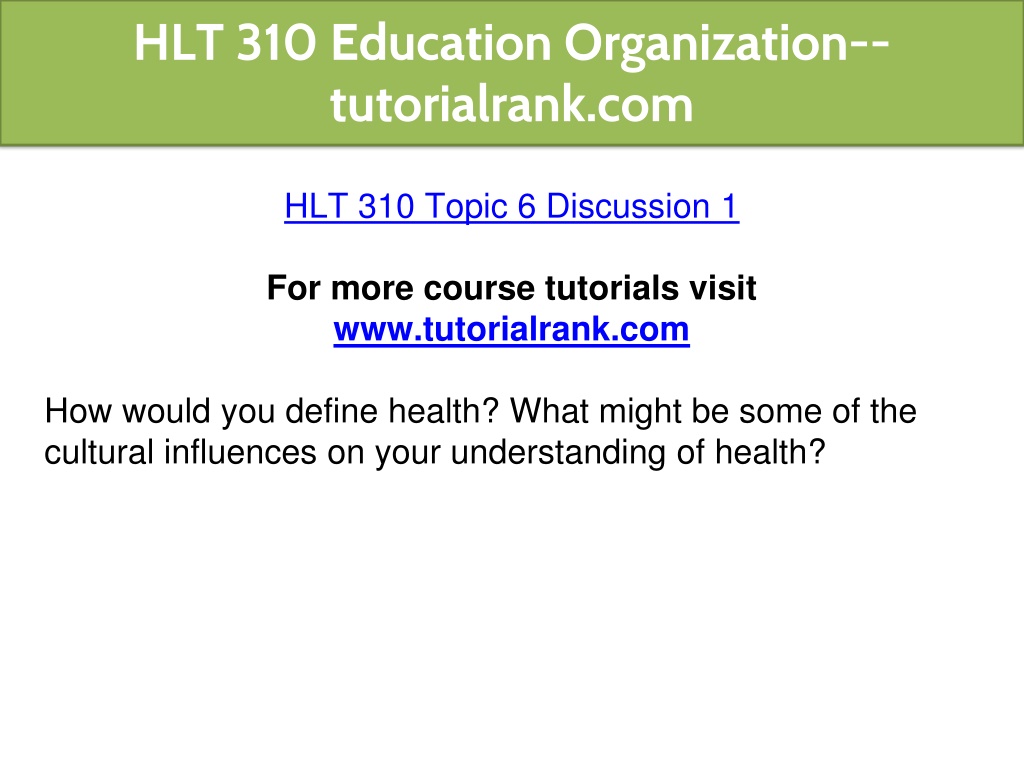 HLT 310 Education Organization--tutorialrank.com

HLT 310 Topic 6 Discussion 1

For more course tutorials visit
www.tutorialrank.com

How would you define health? What might be some of the cultural influences on your understanding of health?